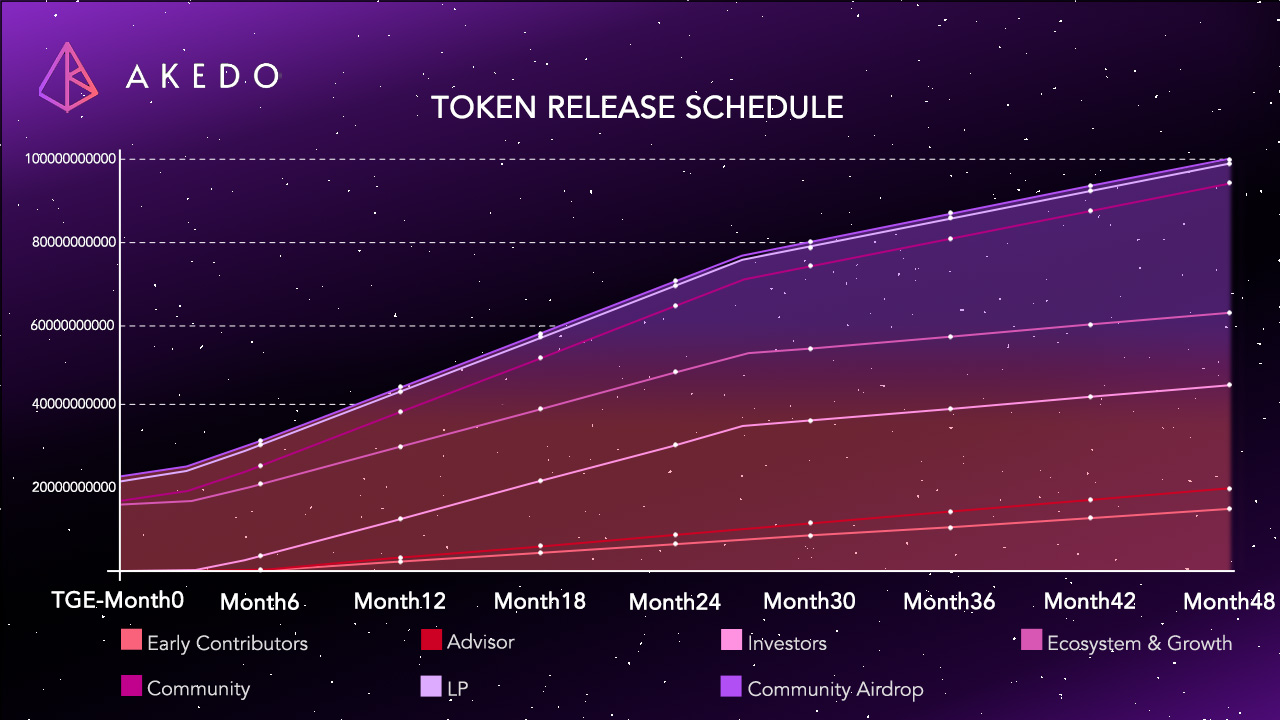 AKEDO

TOKEN RELEASE SCHEDULE

100000000000
80000000000
60000000000
40000000000
20000000000

TGE-Month0
Month6
Month12
Month18
Month24
Month30
Month36
Month42
Month48

Early Contributors
Advisor
Investors
Ecosystem & Growth
Community
LP
Community Airdrop